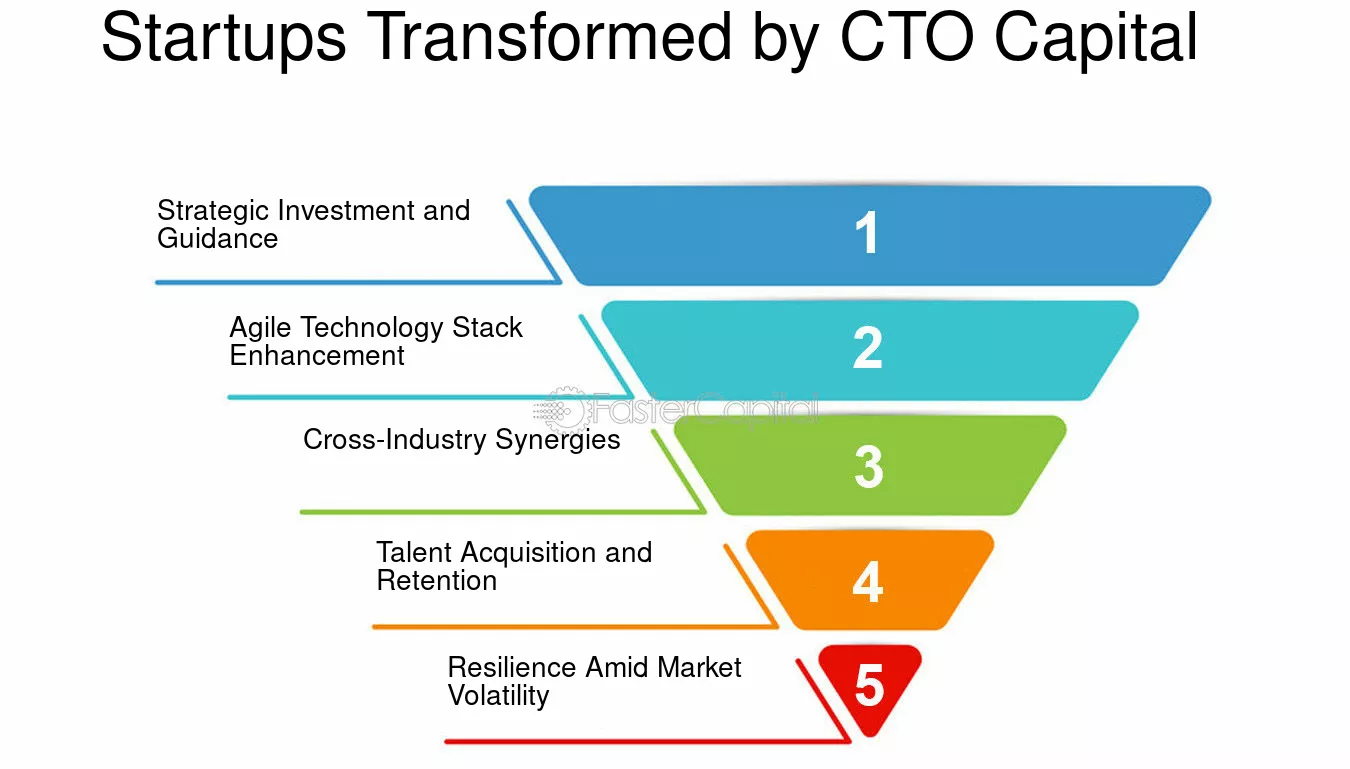 Startups Transformed by CTO Capital

Strategic Investment and Guidance

1

Agile Technology Stack Enhancement

2

FasterCapital

Cross-Industry Synergies

3

Talent Acquisition and Retention

4

Resilience Amid Market Volatility

5